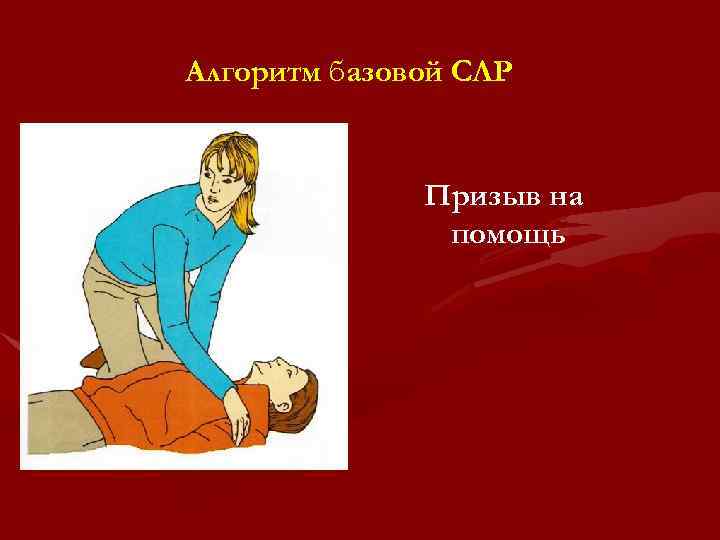 Алгоритм базовой СЛР

Призыв на помощь